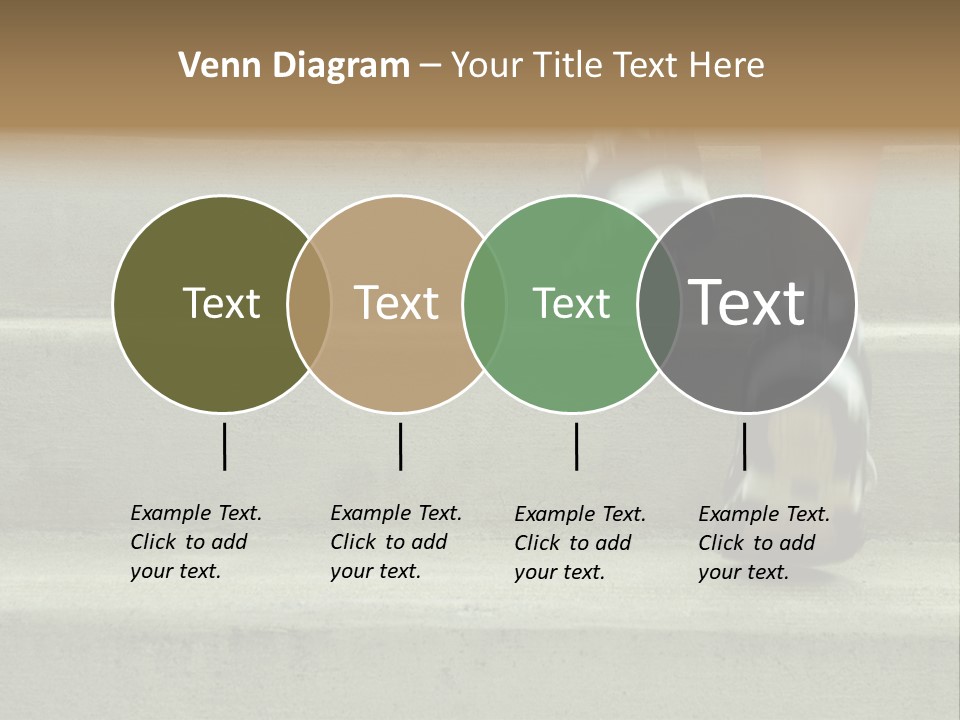 Venn Diagram – Your Title Text Here

Text

Text

Text

Text

Example Text. Click to add your text.

Example Text. Click to add your text.

Example Text. Click to add your text.

Example Text. Click to add your text.